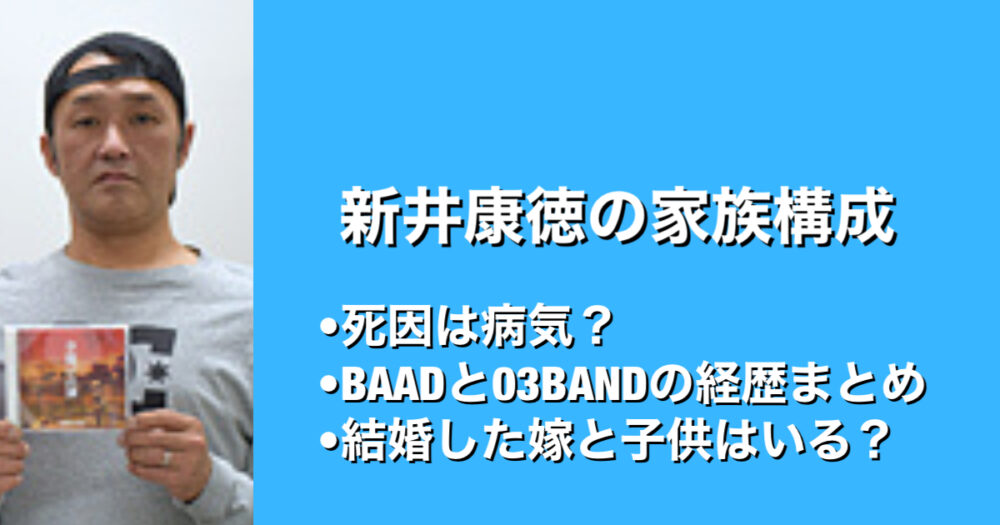 新井康徳の家族構成

•死因は病気？
•BAADと03BANDの経歴まとめ
•結婚した嫁と子供はいる？